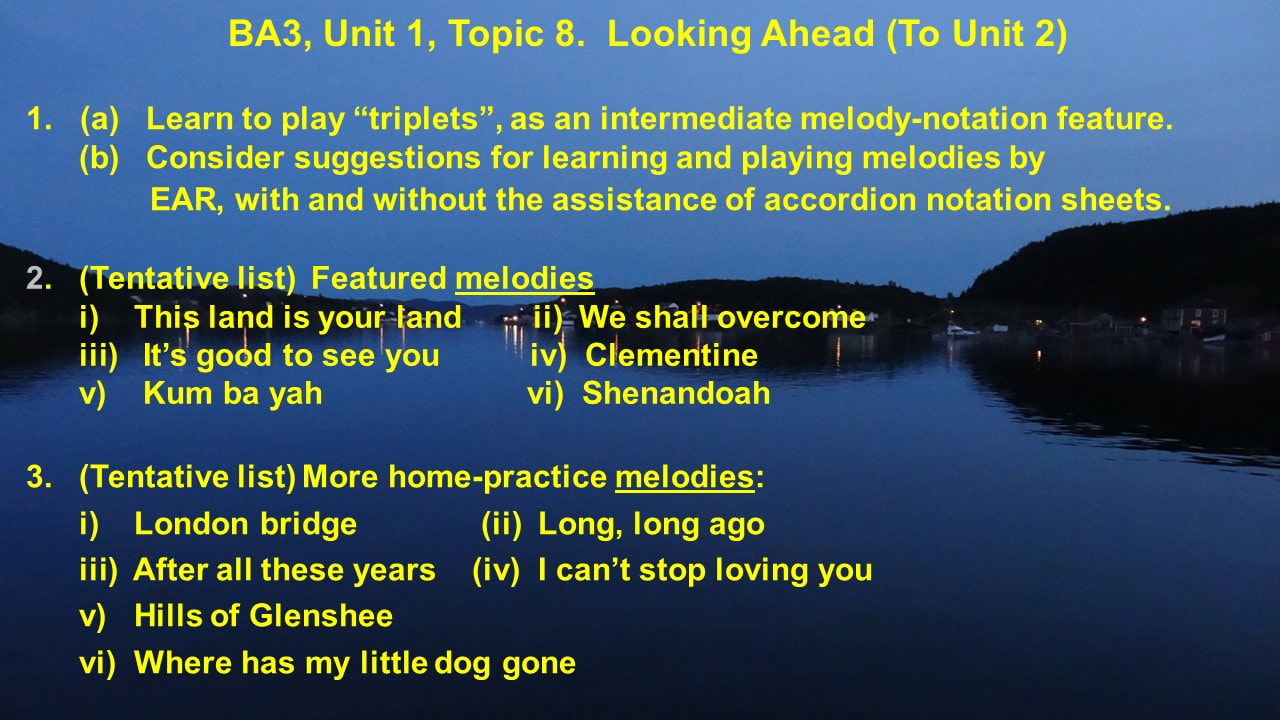 BA3, Unit 1, Topic 8. Looking Ahead (To Unit 2)

1. (a) Learn to play “triplets”, as an intermediate melody-notation feature.
(b) Consider suggestions for learning and playing melodies by EAR, with and without the assistance of accordion notation sheets.

2. (Tentative list) Featured melodies
i) This land is your land ii) We shall overcome
iii) It’s good to see you iv) Clementine
v) Kum ba yah vi) Shenandoah

3. (Tentative list) More home-practice melodies:
i) London bridge (ii) Long, long ago
iii) After all these years (iv) I can’t stop loving you
v) Hills of Glenshee
vi) Where has my little dog gone